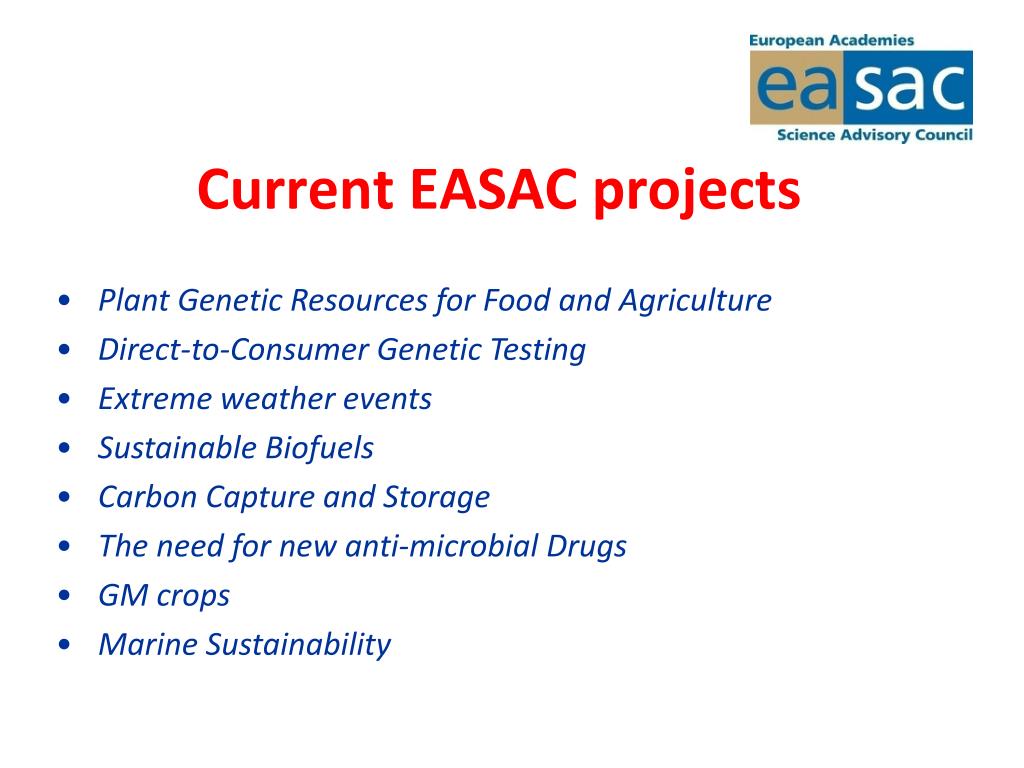 European Academies
easac
Science Advisory Council

Current EASAC projects

• Plant Genetic Resources for Food and Agriculture
• Direct-to-Consumer Genetic Testing
• Extreme weather events
• Sustainable Biofuels
• Carbon Capture and Storage
• The need for new anti-microbial Drugs
• GM crops
• Marine Sustainability